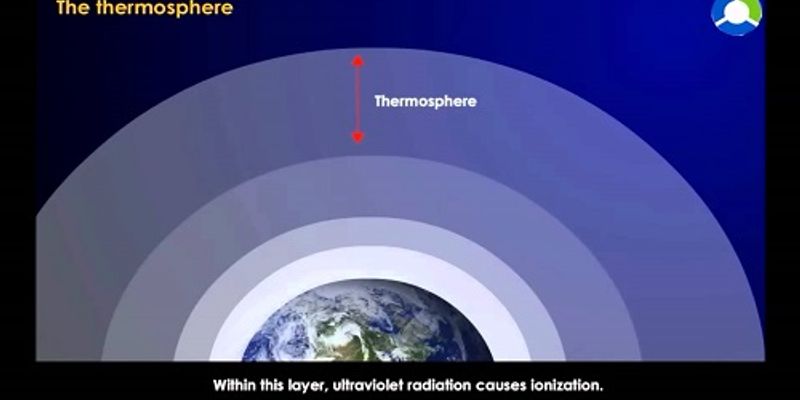 The thermosphere

Thermosphere

Within this layer, ultraviolet radiation causes ionization.